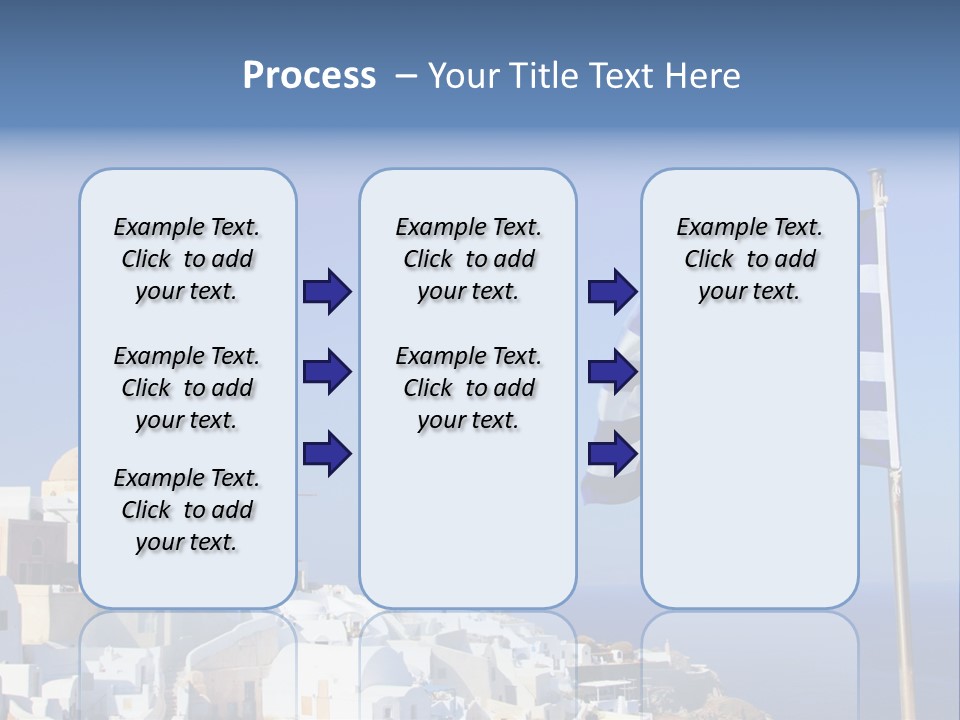 Process – Your Title Text Here

Example Text. Click to add your text.

Example Text. Click to add your text.

Example Text. Click to add your text.

Example Text. Click to add your text.

Example Text. Click to add your text.

Example Text. Click to add your text.